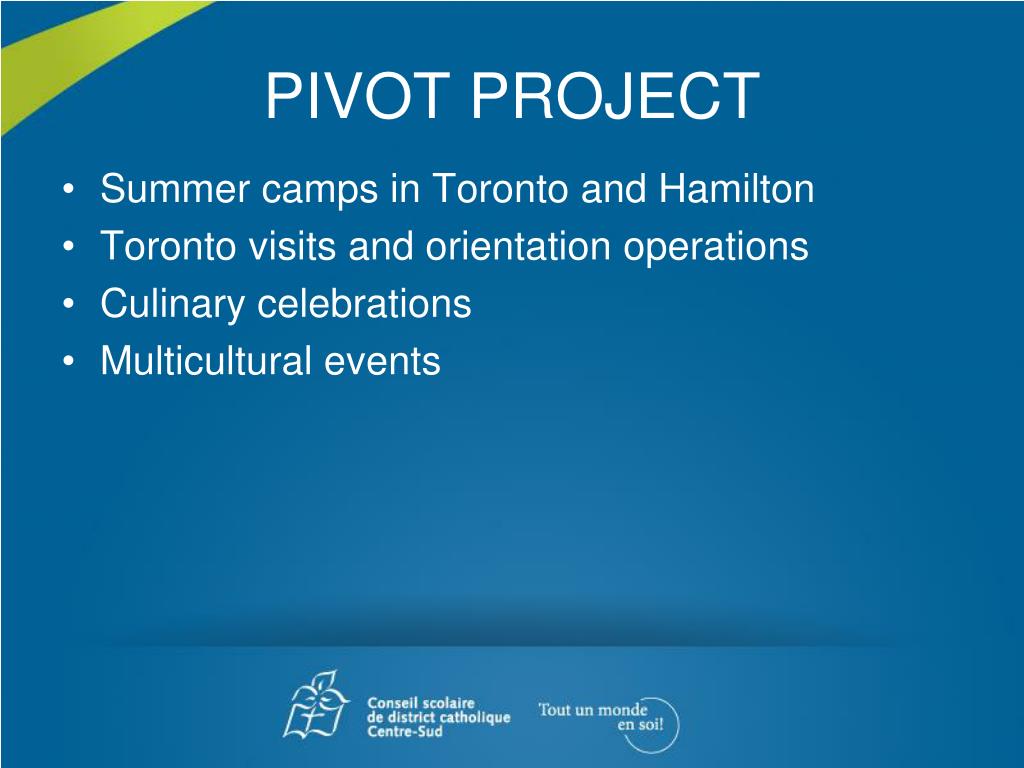 PIVOT PROJECT

• Summer camps in Toronto and Hamilton
• Toronto visits and orientation operations
• Culinary celebrations
• Multicultural events

Conseil scolaire de district catholique Centre-Sud

Tout un monde en soi!